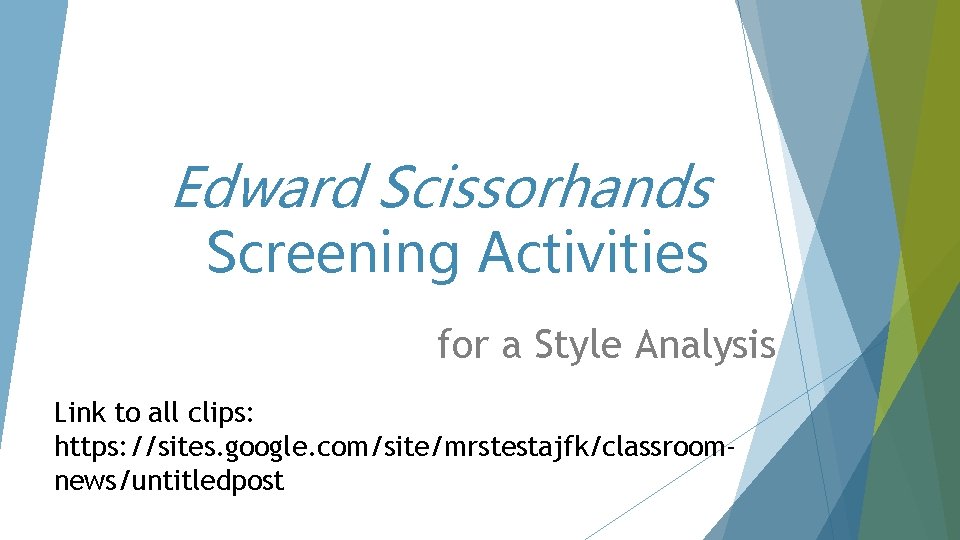 Edward Scissorhands Screening Activities

for a Style Analysis

Link to all clips: https://sites.google.com/site/mrstestajfk/classroom-news/untitledpost